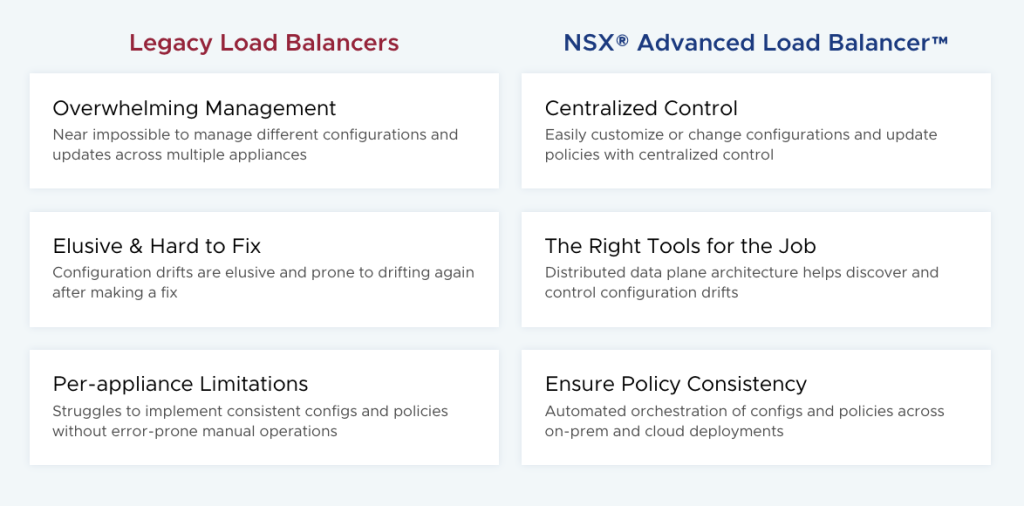 Legacy Load Balancers

Overwhelming Management
Near impossible to manage different configurations and updates across multiple appliances

Elusive & Hard to Fix
Configuration drifts are elusive and prone to drifting again after making a fix

Per-appliance Limitations
Struggles to implement consistent configs and policies without error-prone manual operations

NSX® Advanced Load Balancer™

Centralized Control
Easily customize or change configurations and update policies with centralized control

The Right Tools for the Job
Distributed data plane architecture helps discover and control configuration drifts

Ensure Policy Consistency
Automated orchestration of configs and policies across on-prem and cloud deployments